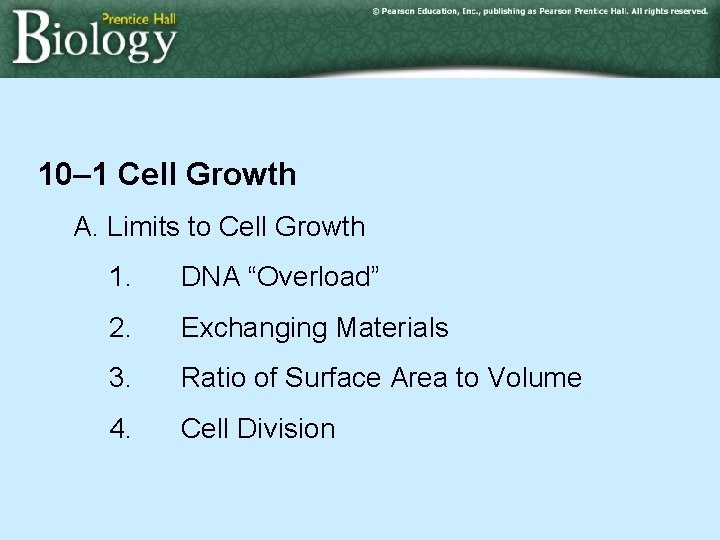 Prentice Hall
Biology

© Pearson Education, Inc., publishing as Pearson Prentice Hall. All rights reserved.

10–1 Cell Growth

A. Limits to Cell Growth

1. DNA “Overload”

2. Exchanging Materials

3. Ratio of Surface Area to Volume

4. Cell Division